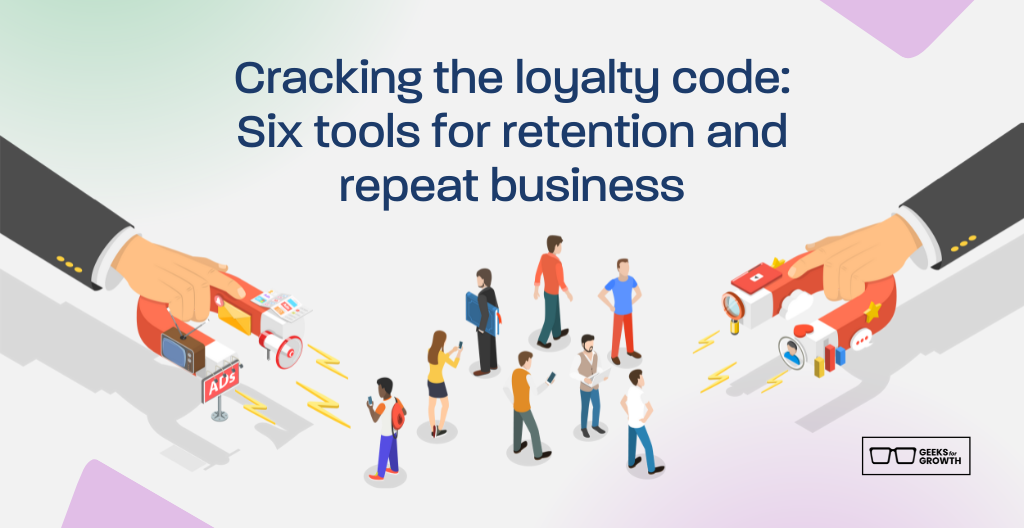 Cracking the loyalty code: Six tools for retention and repeat business

ADs

GEEKS for GROWTH